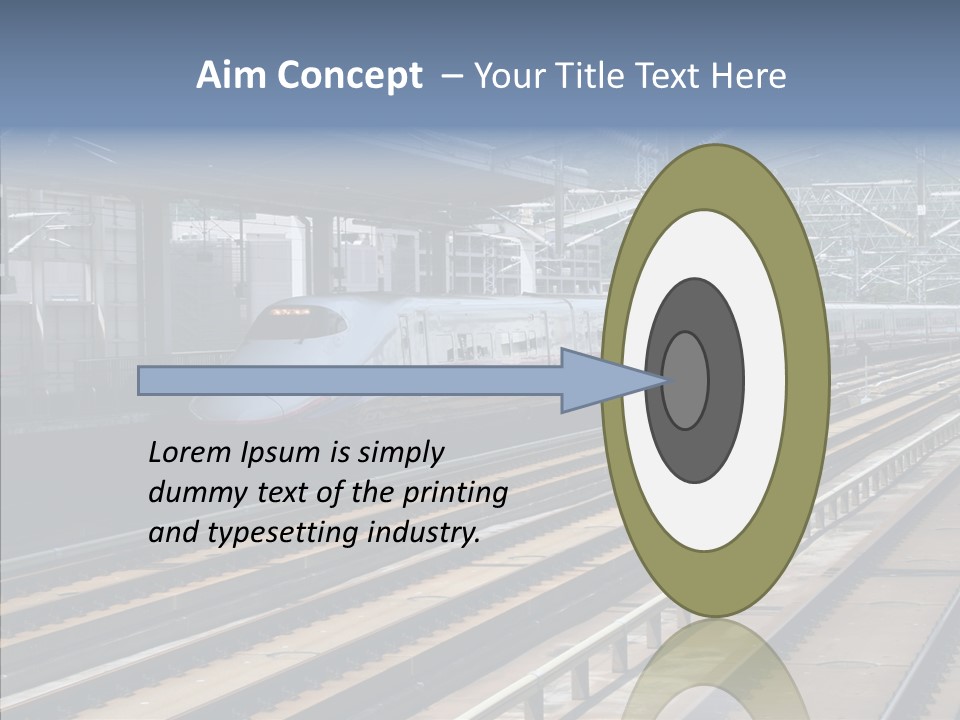 Aim Concept – Your Title Text Here

Lorem Ipsum is simply dummy text of the printing and typesetting industry.